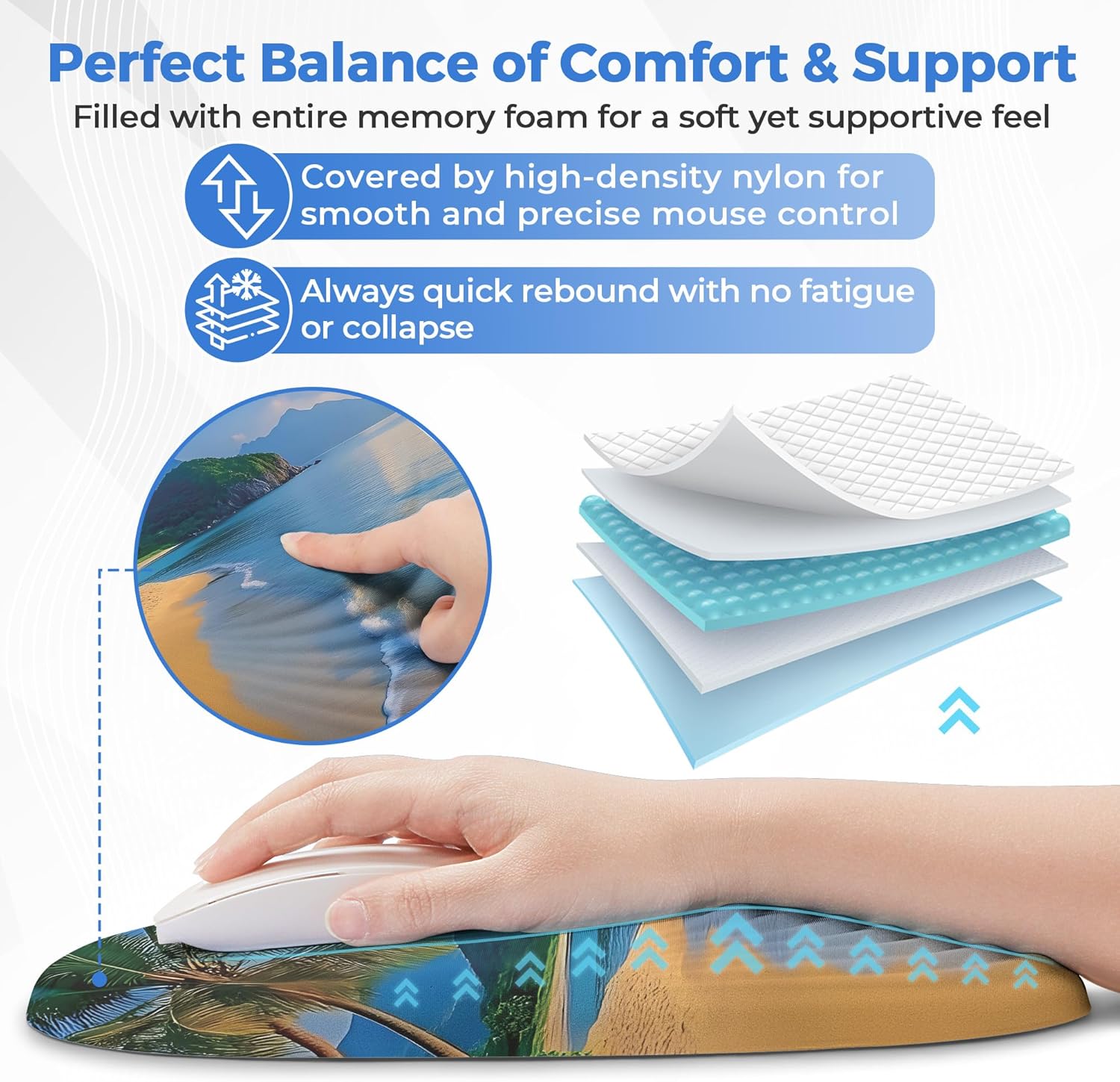 Perfect Balance of Comfort & Support

Filled with entire memory foam for a soft yet supportive feel

Covered by high-density nylon for smooth and precise mouse control

Always quick rebound with no fatigue or collapse